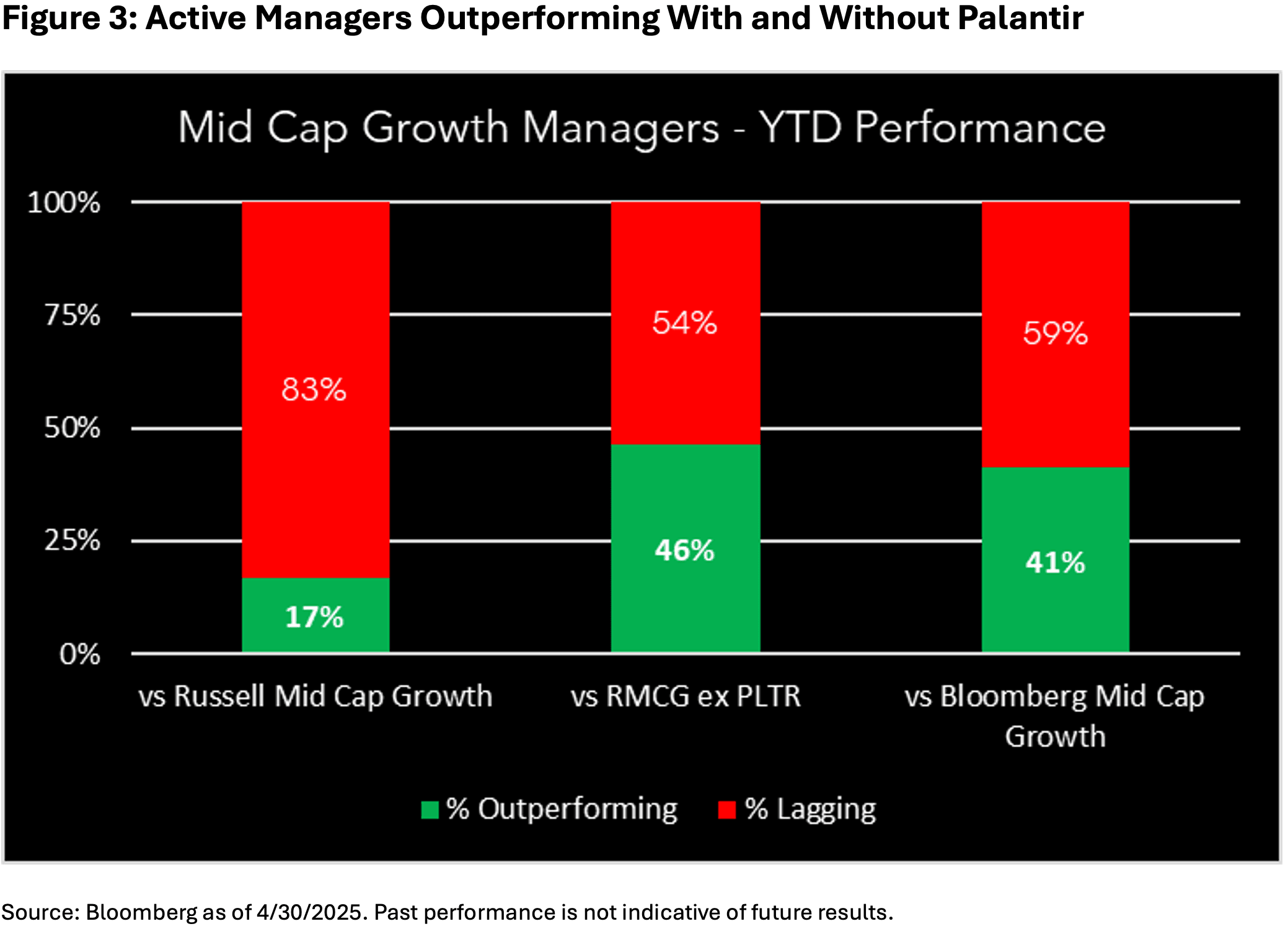 Figure 3: Active Managers Outperforming With and Without Palantir

Mid Cap Growth Managers - YTD Performance

100%
75%
50%
25%
0%

83%
17%
54%
46%
59%
41%

vs Russell Mid Cap Growth
vs RMCG ex PLTR
vs Bloomberg Mid Cap Growth

% Outperforming
% Lagging

Source: Bloomberg as of 4/30/2025. Past performance is not indicative of future results.